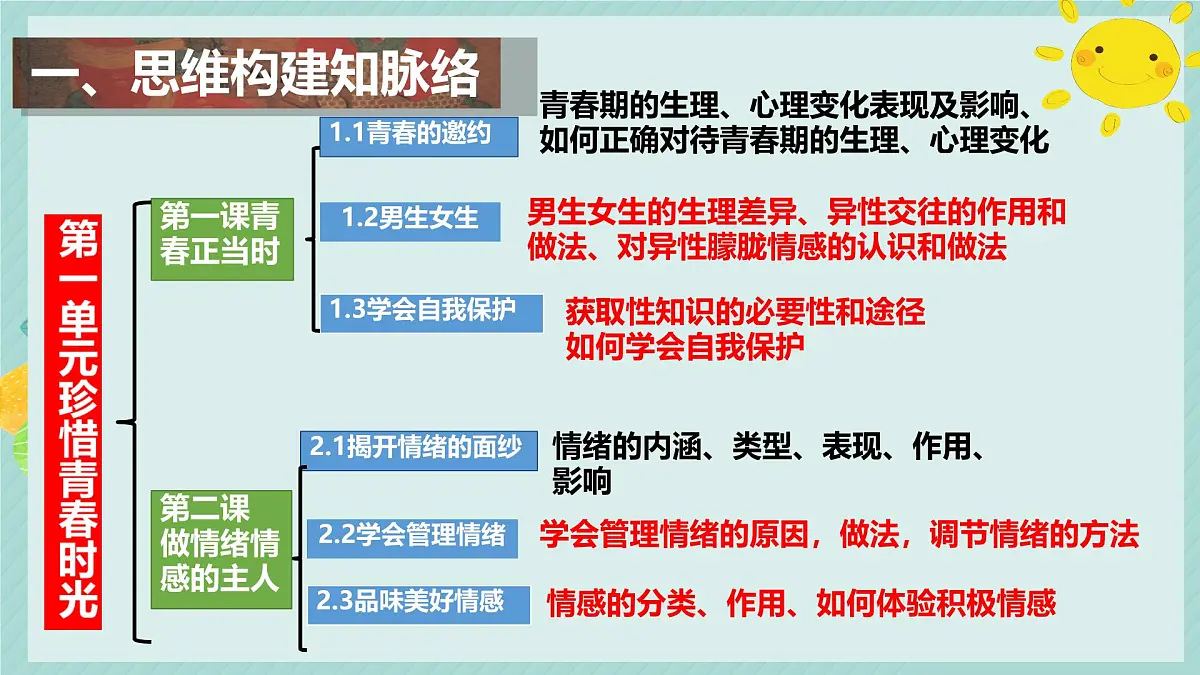 一、思维构建知脉络

第一单元珍惜青春时光

第一课青春正当时

1.1青春的邀约

青春期的生理、心理变化表现及影响、如何正确对待青春期的生理、心理变化

1.2男生女生

男生女生的生理差异、异性交往的作用和做法、对异性朦胧情感的认识和做法

1.3学会自我保护

获取性知识的必要性和途径
如何学会自我保护

第二课做情绪情感的主人

2.1揭开情绪的面纱

情绪的内涵、类型、表现、作用、影响

2.2学会管理情绪

学会管理情绪的原因，做法，调节情绪的方法

2.3品味美好情感

情感的分类、作用、如何体验积极情感